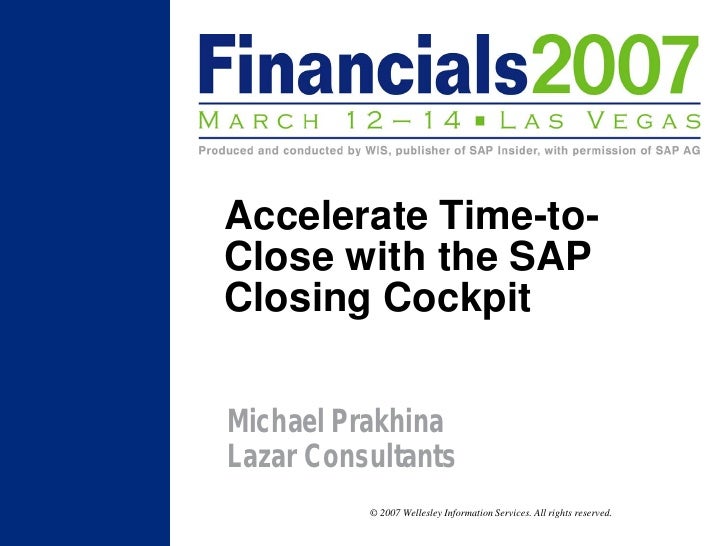 Financials2007

MARCH 12–14 ▪ LAS VEGAS

Produced and conducted by WIS, publisher of SAP Insider, with permission of SAP AG

Accelerate Time-to-Close with the SAP Closing Cockpit

Michael Prakhina
Lazar Consultants

© 2007 Wellesley Information Services. All rights reserved.